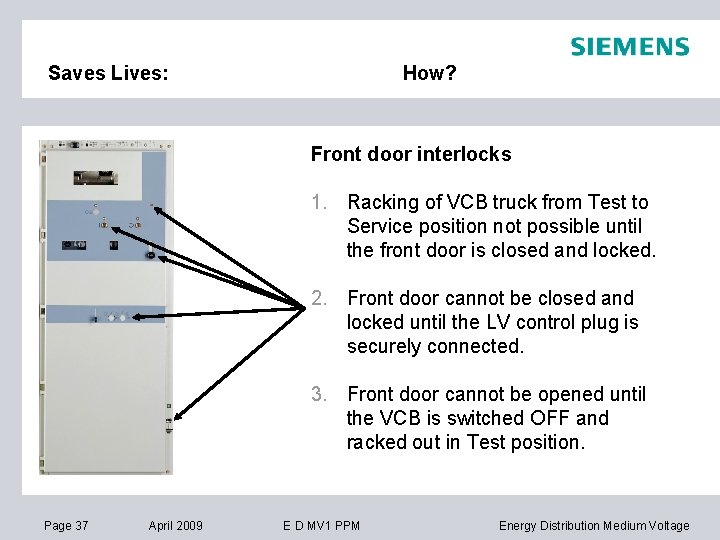 SIEMENS

Saves Lives: How?

Front door interlocks

1. Racking of VCB truck from Test to Service position not possible until the front door is closed and locked.

2. Front door cannot be closed and locked until the LV control plug is securely connected.

3. Front door cannot be opened until the VCB is switched OFF and racked out in Test position.

Page 37 April 2009 E D MV1 PPM Energy Distribution Medium Voltage